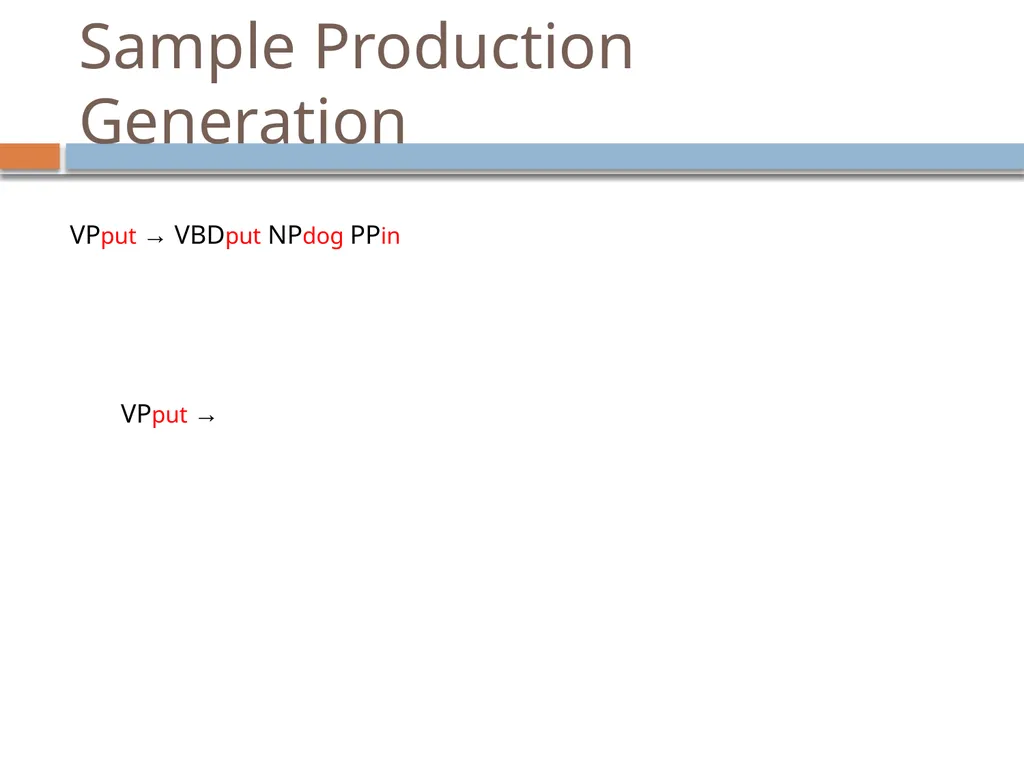 Sample Production Generation

VPput → VBDput NPdog PPin

VPput →